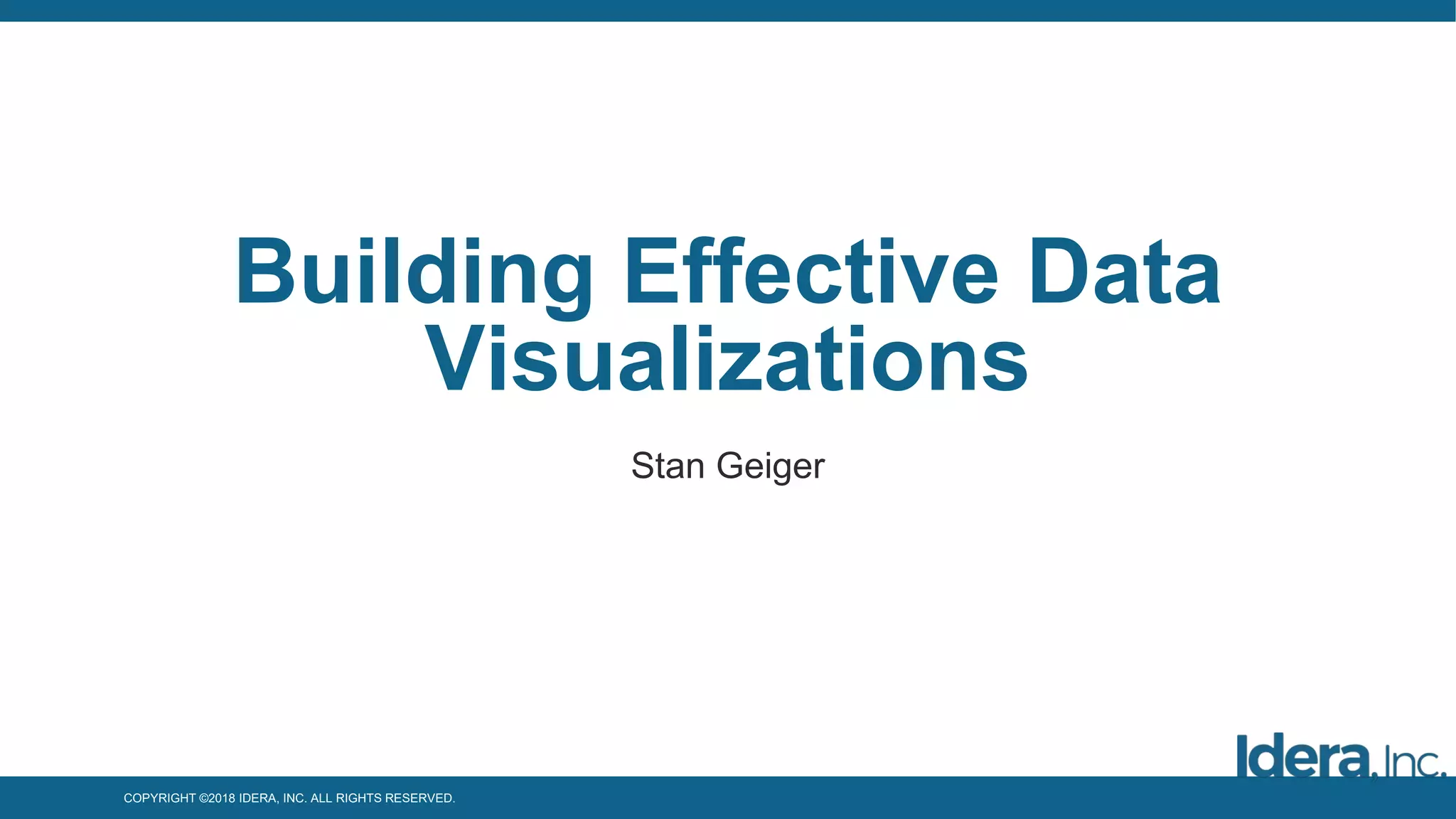 Building Effective Data Visualizations

Stan Geiger

Idera, Inc.

COPYRIGHT ©2018 IDERA, INC. ALL RIGHTS RESERVED.